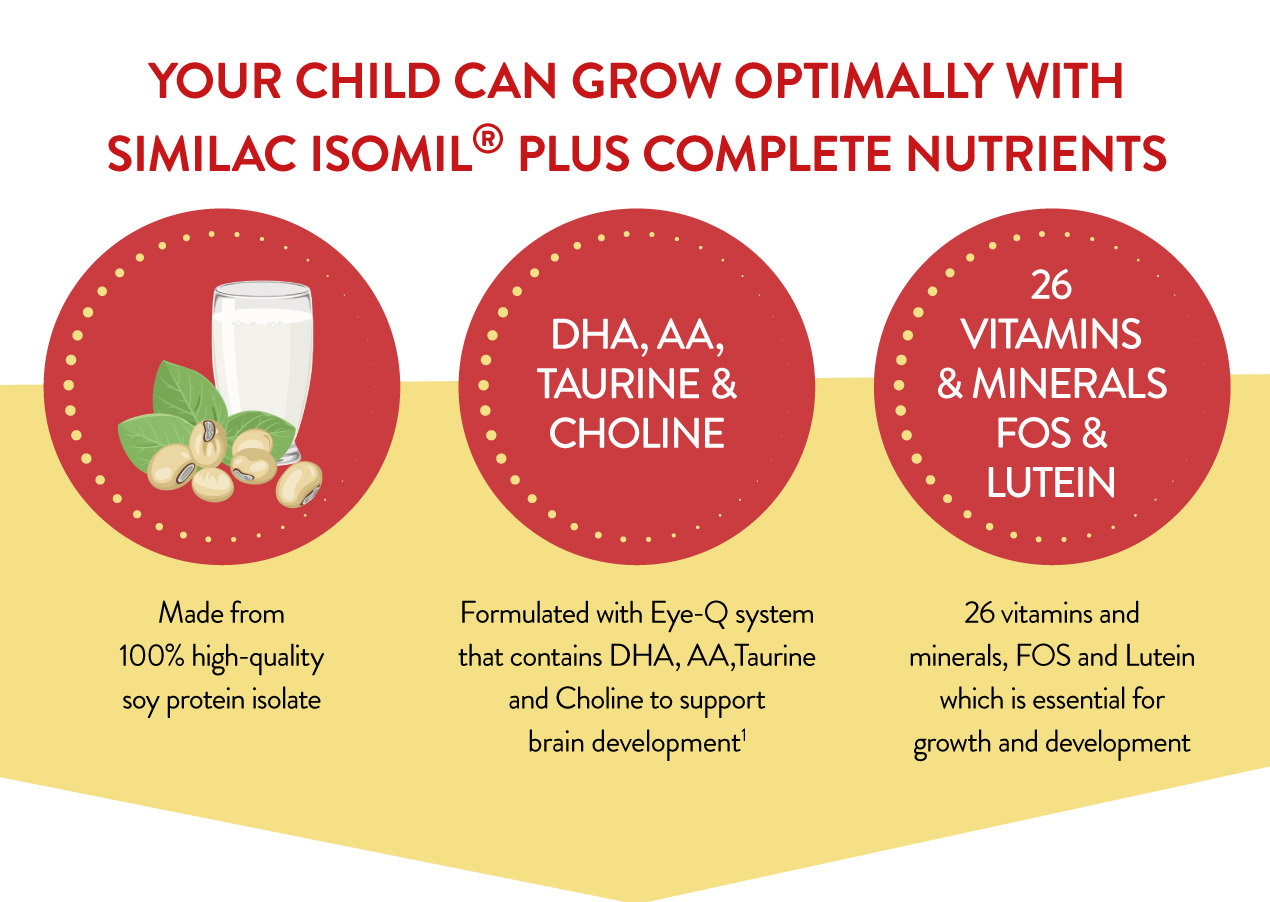 YOUR CHILD CAN GROW OPTIMALLY WITH SIMILAC ISOMIL® PLUS COMPLETE NUTRIENTS

DHA, AA, TAURINE & CHOLINE

26 VITAMINS & MINERALS FOS & LUTEIN

Made from 100% high-quality soy protein isolate

Formulated with Eye-Q system that contains DHA, AA,Taurine and Choline to support brain development$^1$

26 vitamins and minerals, FOS and Lutein which is essential for growth and development